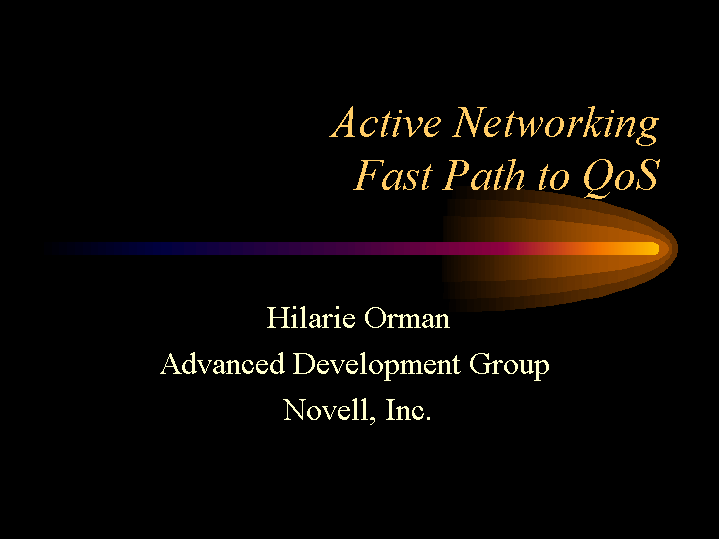 Active Networking
Fast Path to QoS

Hilarie Orman
Advanced Development Group
Novell, Inc.